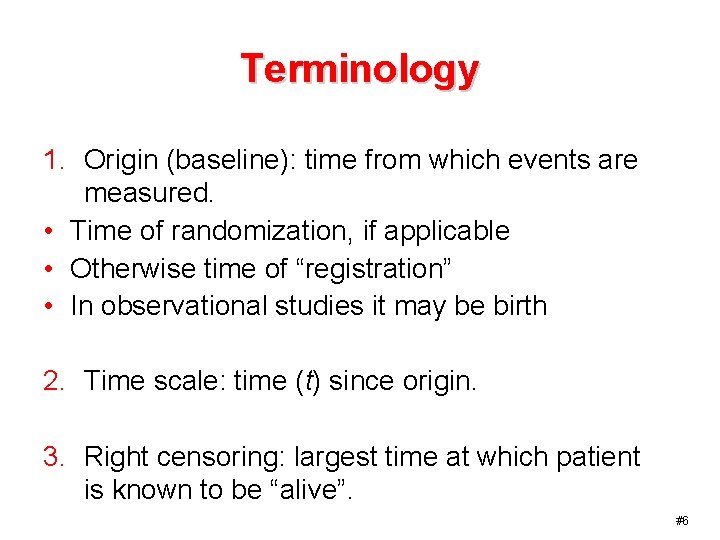 Terminology

1. Origin (baseline): time from which events are measured.
• Time of randomization, if applicable
• Otherwise time of “registration”
• In observational studies it may be birth

2. Time scale: time ($t$) since origin.

3. Right censoring: largest time at which patient is known to be “alive”.

#6